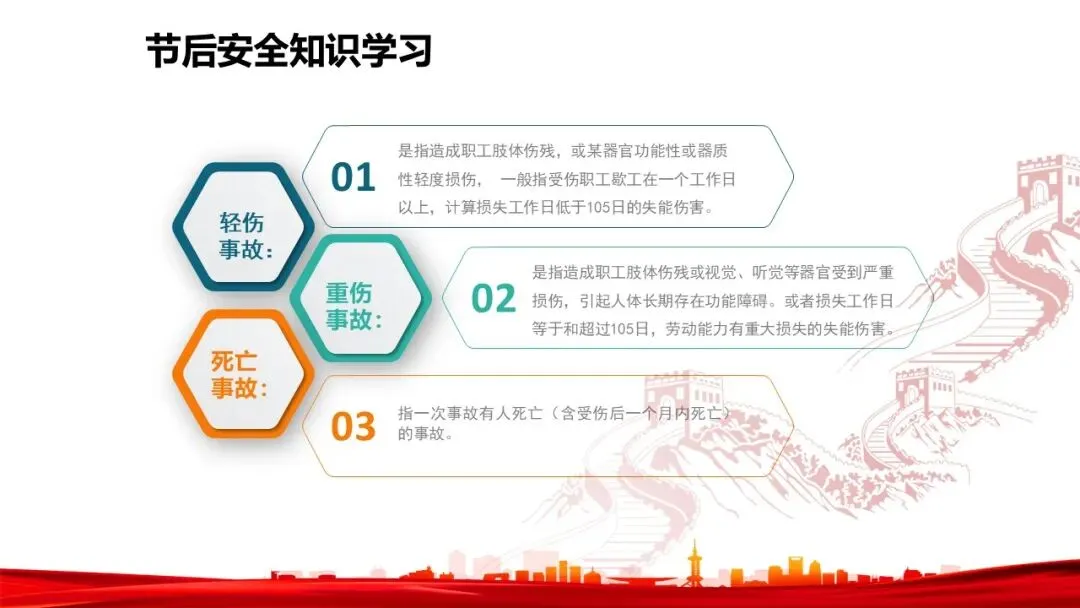 节后安全知识学习

轻伤事故：

01

是指造成职工肢体伤残，或某器官功能性或器质性轻度损伤， 一般指受伤职工歇工在一个工作日以上，计算损失工作日低于105日的失能伤害。

重伤事故：

02

是指造成职工肢体伤残或视觉、听觉等器官受到严重损伤，引起人体长期存在功能障碍。或者损失工作日等于和超过105日，劳动能力有重大损失的失能伤害。

死亡事故：

03

指一次事故有人死亡（含受伤后一个月内死亡）的事故。